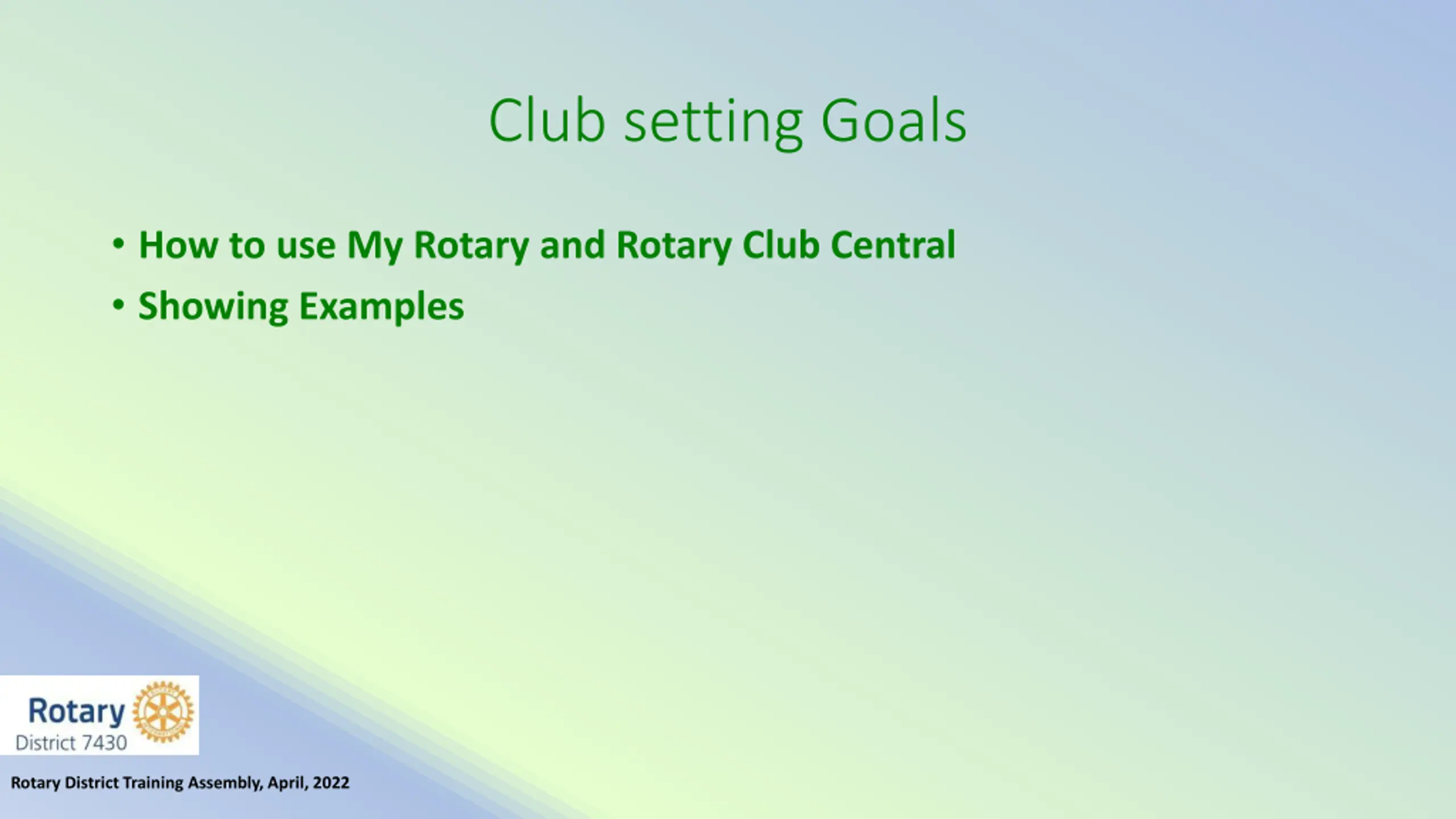 Club setting Goals

• How to use My Rotary and Rotary Club Central
• Showing Examples

Rotary
District 7430

Rotary District Training Assembly, April, 2022